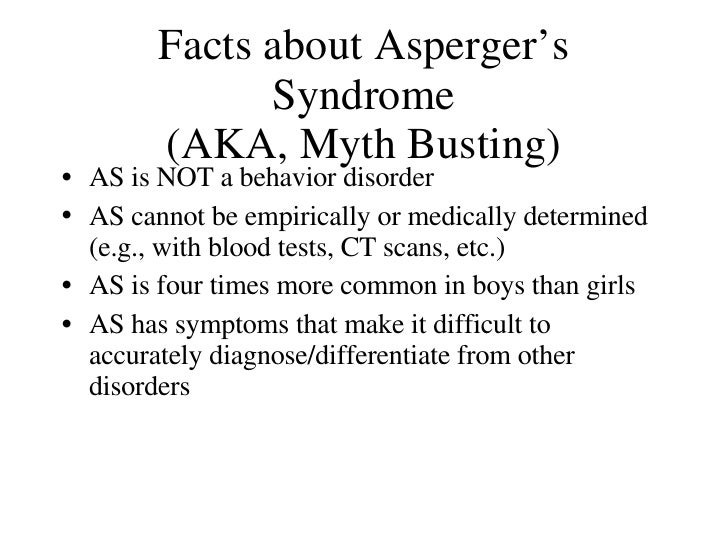 Facts about Asperger’s Syndrome
(AKA, Myth Busting)

• AS is NOT a behavior disorder
• AS cannot be empirically or medically determined (e.g., with blood tests, CT scans, etc.)
• AS is four times more common in boys than girls
• AS has symptoms that make it difficult to accurately diagnose/differentiate from other disorders